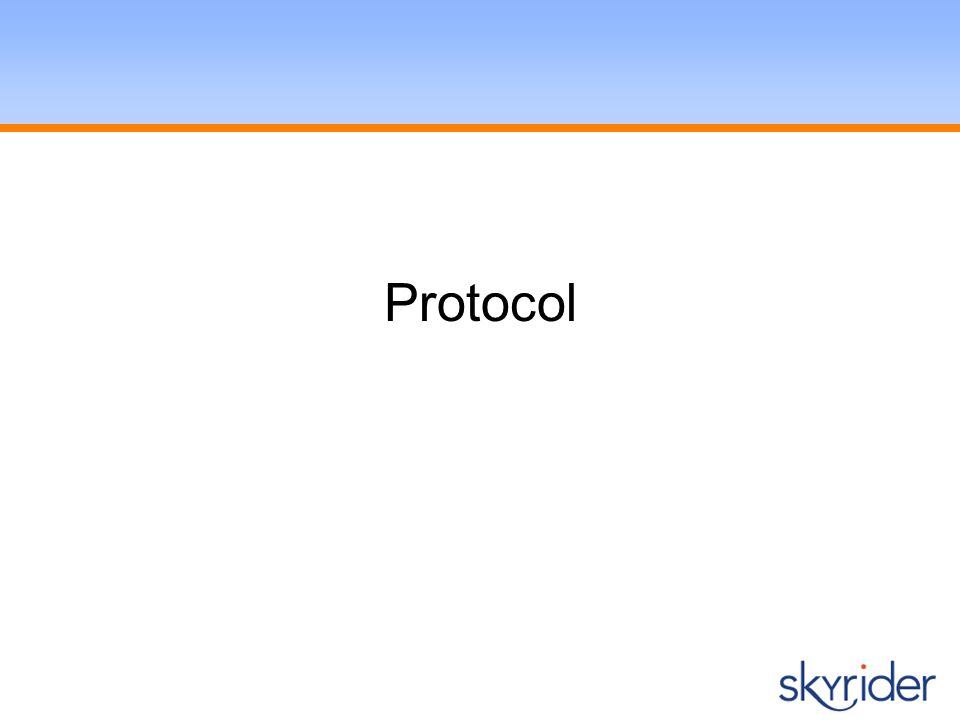 Protocol

skyrider